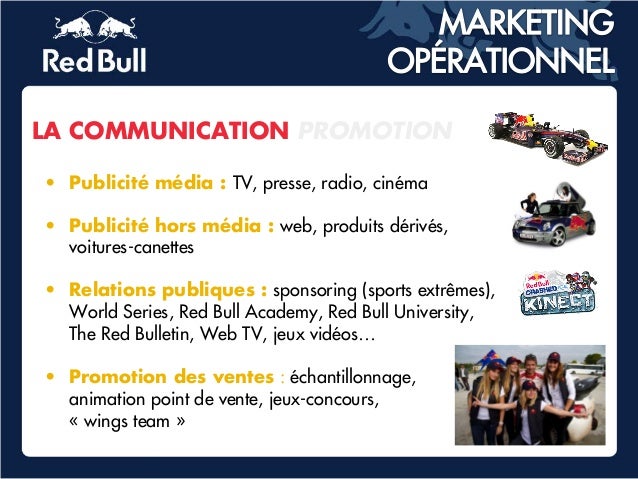 Red Bull

MARKETING OPÉRATIONNEL

LA COMMUNICATION PROMOTION

• Publicité média : TV, presse, radio, cinéma

• Publicité hors média : web, produits dérivés, voitures-canettes

• Relations publiques : sponsoring (sports extrêmes), World Series, Red Bull Academy, Red Bull University, The Red Bulletin, Web TV, jeux vidéos…

• Promotion des ventes : échantillonnage, animation point de vente, jeux-concours, « wings team »

Red Bull CRASHED KINECT